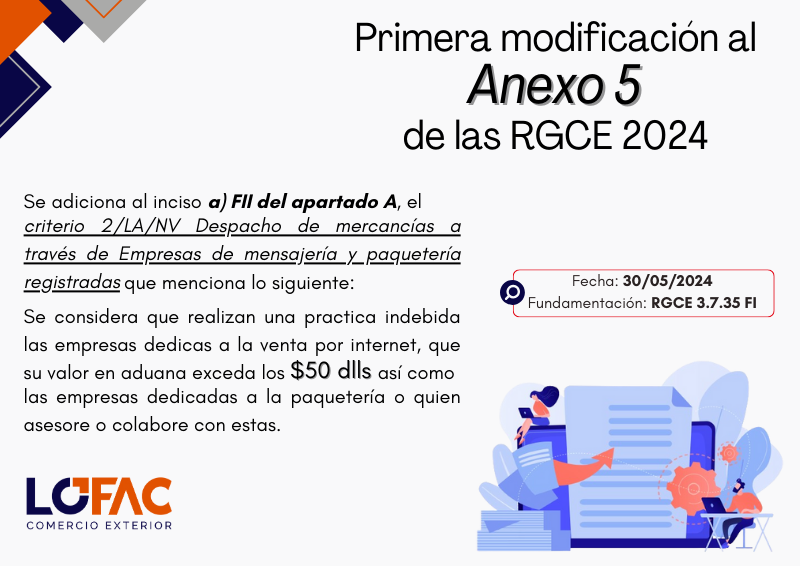 Primera modificación al
Anexo 5
de las RGCE 2024

Se adiciona al inciso a) FII del apartado A, el criterio 2/LA/NV Despacho de mercancías a través de Empresas de mensajería y paquetería registradas que menciona lo siguiente:

Se considera que realizan una practica indebida las empresas dedicas a la venta por internet, que su valor en aduana exceda los $50 dlls así como las empresas dedicadas a la paquetería o quien asesore o colabore con estas.

Fecha: 30/05/2024
Fundamentación: RGCE 3.7.35 FI

LOFAC
COMERCIO EXTERIOR